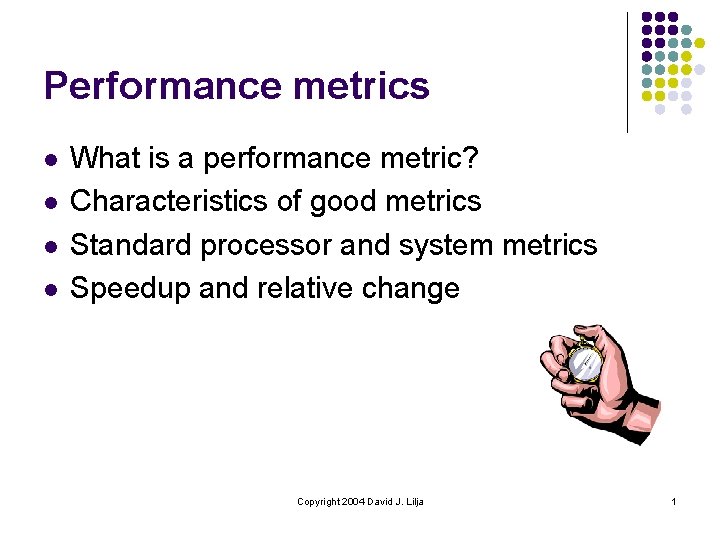 Performance metrics

- What is a performance metric?
- Characteristics of good metrics
- Standard processor and system metrics
- Speedup and relative change

Copyright 2004 David J. Lilja

1